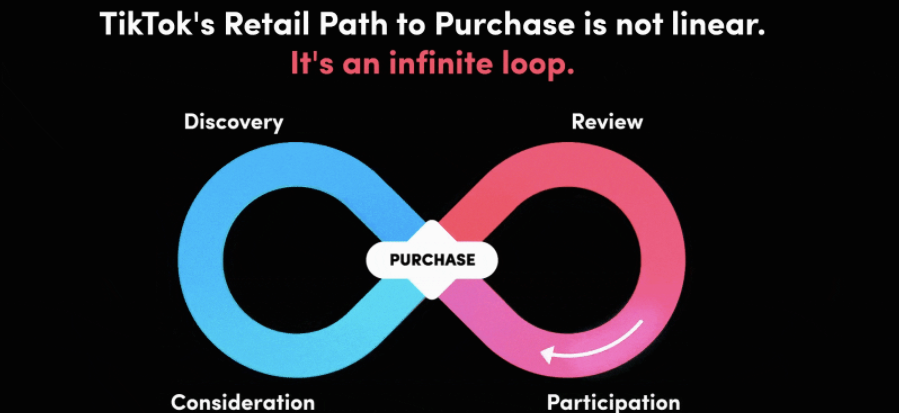 TikTok's Retail Path to Purchase is not linear.
It's an infinite loop.

Discovery

Review

PURCHASE

Consideration

Participation